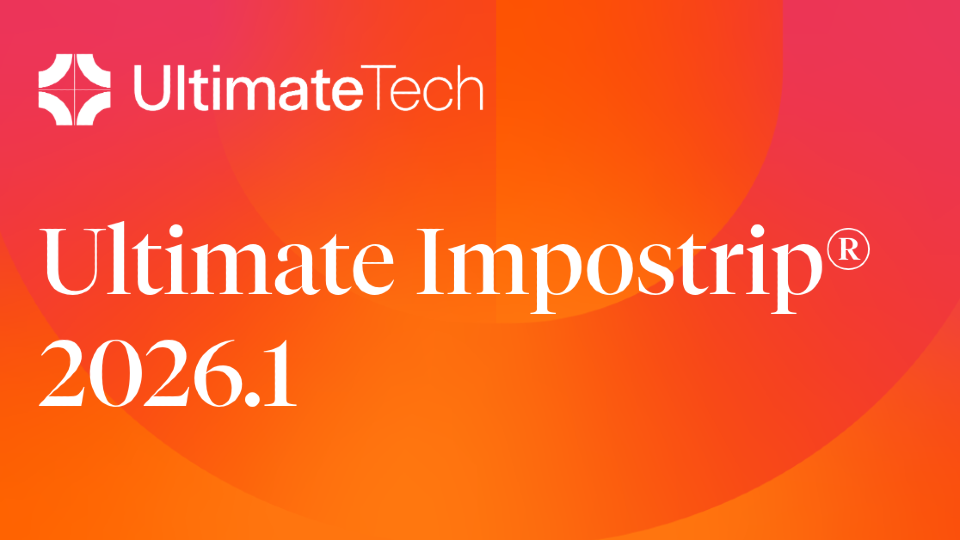 UltimateTech

Ultimate Impostrip®
2026.1